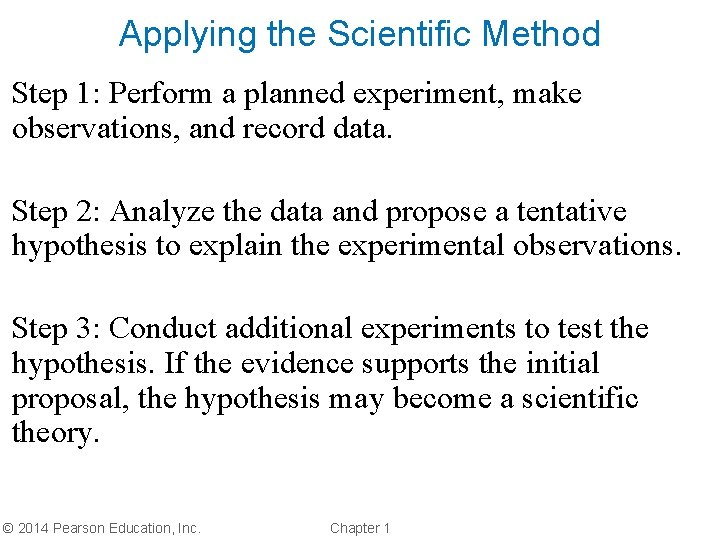 Applying the Scientific Method

Step 1: Perform a planned experiment, make observations, and record data.

Step 2: Analyze the data and propose a tentative hypothesis to explain the experimental observations.

Step 3: Conduct additional experiments to test the hypothesis. If the evidence supports the initial proposal, the hypothesis may become a scientific theory.

© 2014 Pearson Education, Inc.

Chapter 1